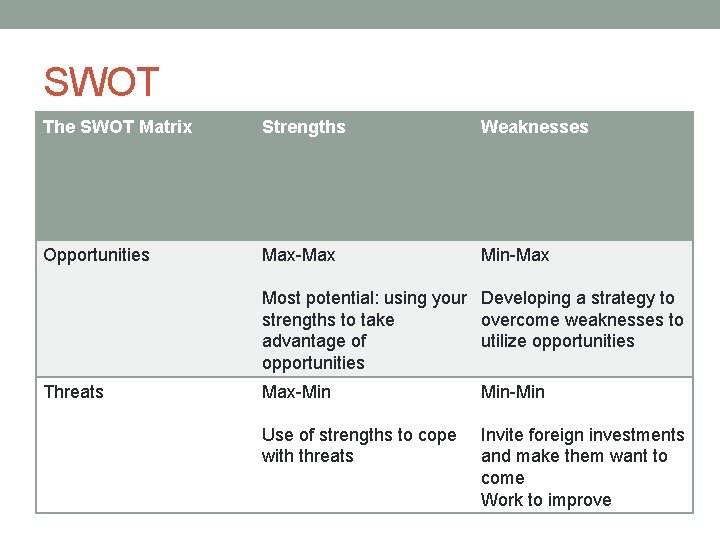 SWOT

| The SWOT Matrix | Strengths | Weaknesses |
|---|---|---|
| Opportunities | Max-Max<br><br>Most potential: using your strengths to take advantage of opportunities | Min-Max<br><br>Developing a strategy to overcome weaknesses to utilize opportunities |
| Threats | Max-Min<br><br>Use of strengths to cope with threats | Min-Min<br><br>Invite foreign investments and make them want to come<br>Work to improve |